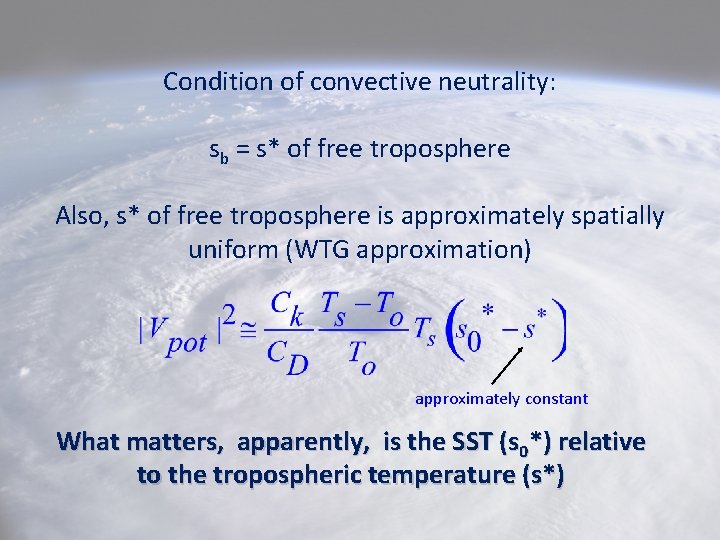 Condition of convective neutrality:

$s_b$ = s* of free troposphere

Also, s* of free troposphere is approximately spatially uniform (WTG approximation)

$|V_{pot}|^2 \cong \frac{C_k}{C_D} \frac{T_s - T_o}{T_o} T_s \left( s_0^* - s^* \right)$

approximately constant

What matters, apparently, is the SST ($s_0$*) relative to the tropospheric temperature (s*)